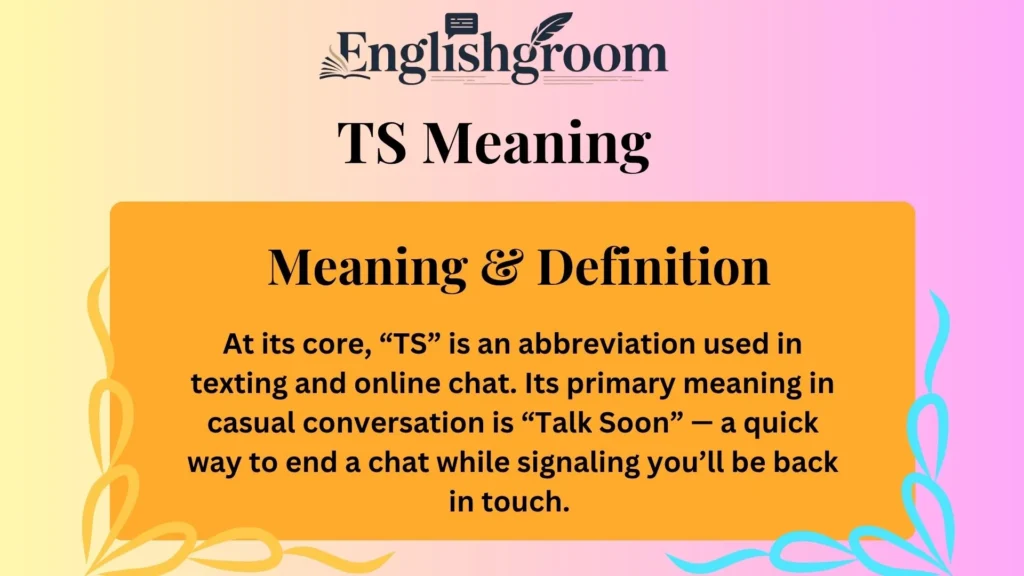 Englishgroom

TS Meaning

Meaning & Definition

At its core, “TS” is an abbreviation used in texting and online chat. Its primary meaning in casual conversation is “Talk Soon” — a quick way to end a chat while signaling you’ll be back in touch.